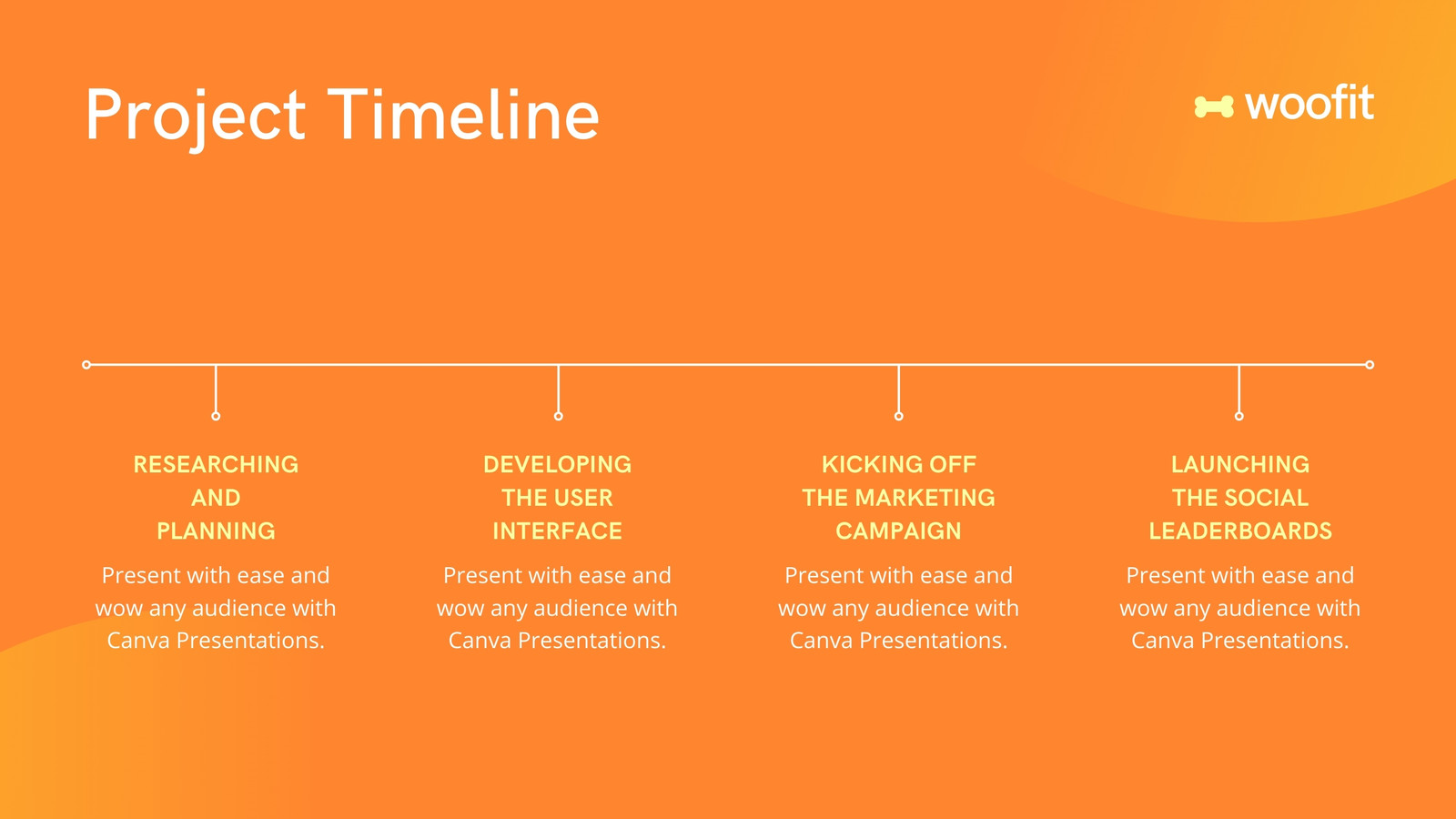 Project Timeline

woofit

RESEARCHING AND PLANNING

Present with ease and wow any audience with Canva Presentations.

DEVELOPING THE USER INTERFACE

Present with ease and wow any audience with Canva Presentations.

KICKING OFF THE MARKETING CAMPAIGN

Present with ease and wow any audience with Canva Presentations.

LAUNCHING THE SOCIAL LEADERBOARDS

Present with ease and wow any audience with Canva Presentations.